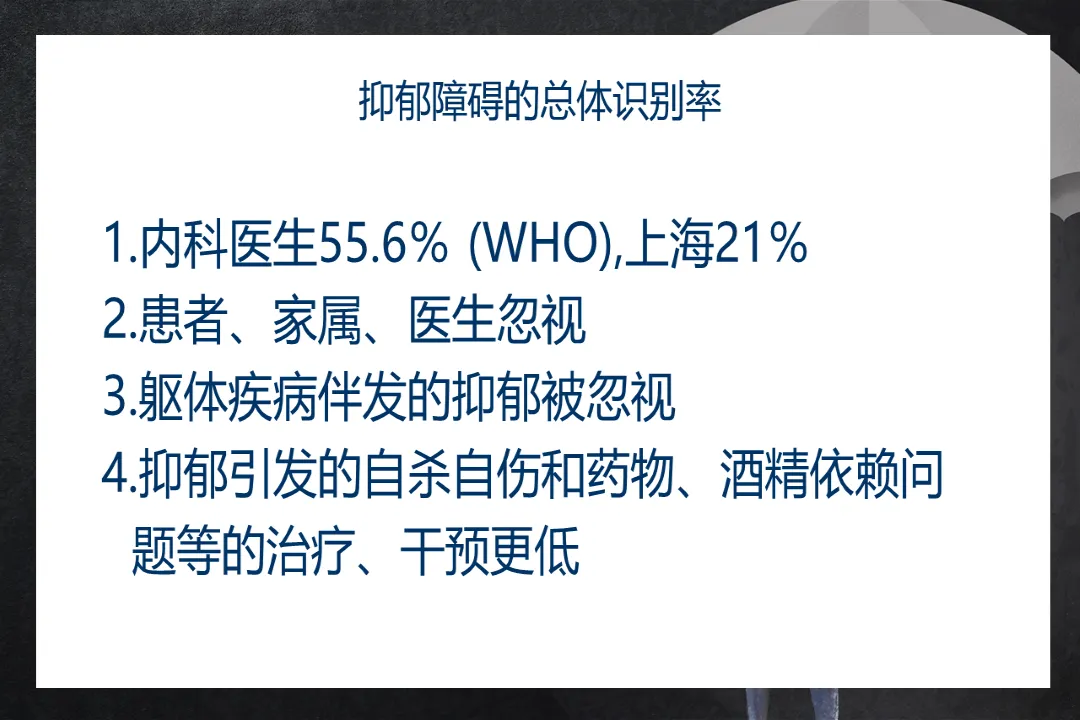 抑郁障碍的总体识别率

1.内科医生55.6% (WHO),上海21%
2.患者、家属、医生忽视
3.躯体疾病伴发的抑郁被忽视
4.抑郁引发的自杀自伤和药物、酒精依赖问题等的治疗、干预更低